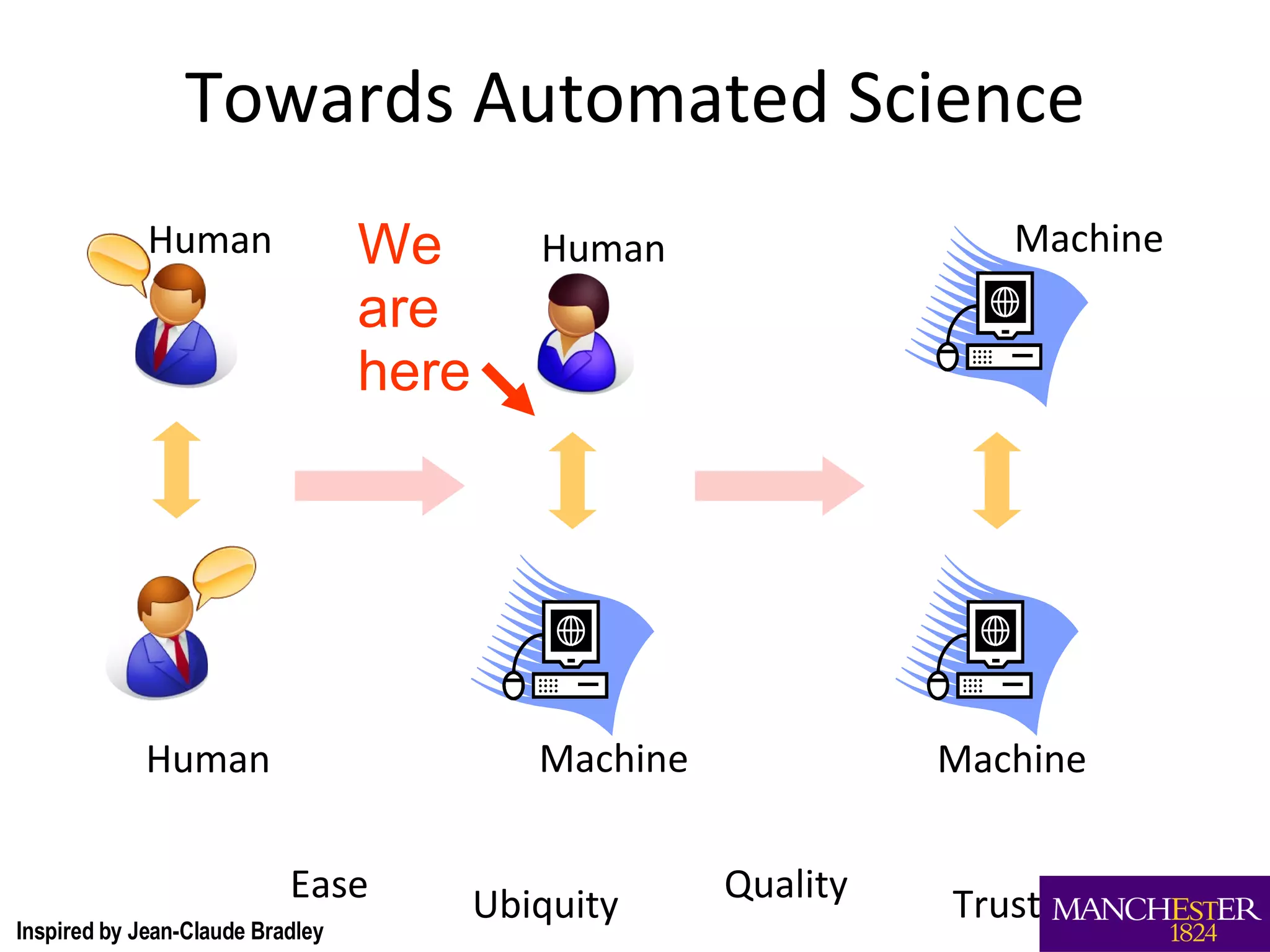 Towards Automated Science

Human

We are here

Human

Machine

Human

Machine

Machine

Ease

Ubiquity

Quality

Trust

Inspired by Jean-Claude Bradley

MANCHESTER
1824